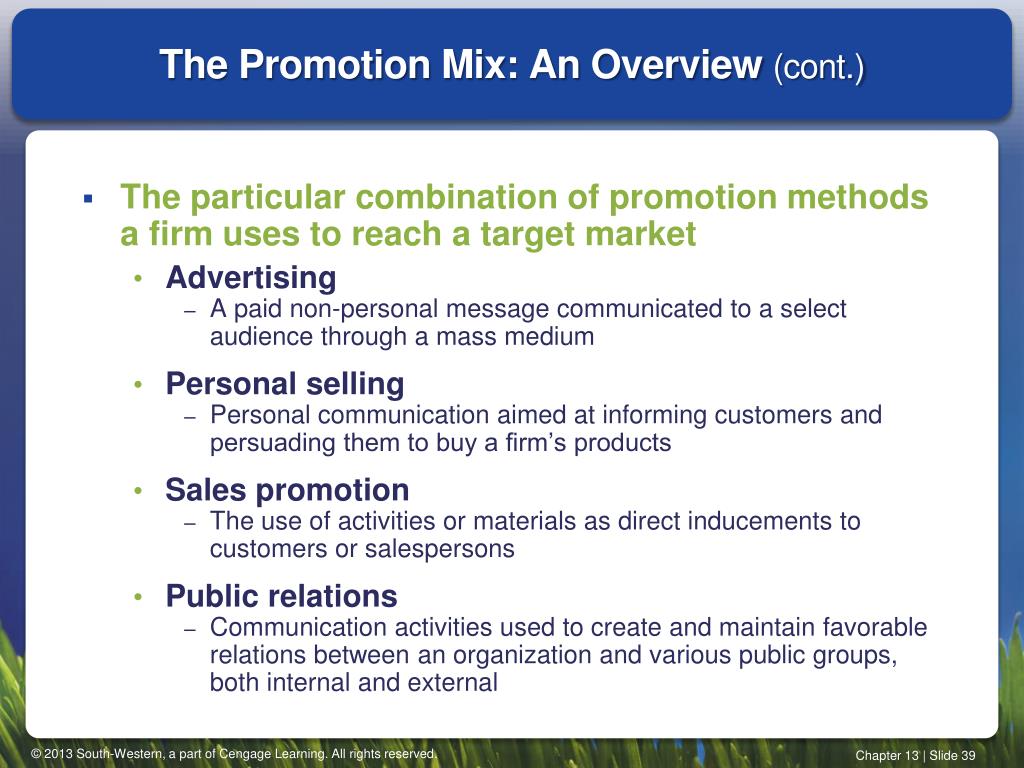 The Promotion Mix: An Overview (cont.)

▪ The particular combination of promotion methods a firm uses to reach a target market

• Advertising
– A paid non-personal message communicated to a select audience through a mass medium

• Personal selling
– Personal communication aimed at informing customers and persuading them to buy a firm’s products

• Sales promotion
– The use of activities or materials as direct inducements to customers or salespersons

• Public relations
– Communication activities used to create and maintain favorable relations between an organization and various public groups, both internal and external

© 2013 South-Western, a part of Cengage Learning. All rights reserved.

Chapter 13 | Slide 39